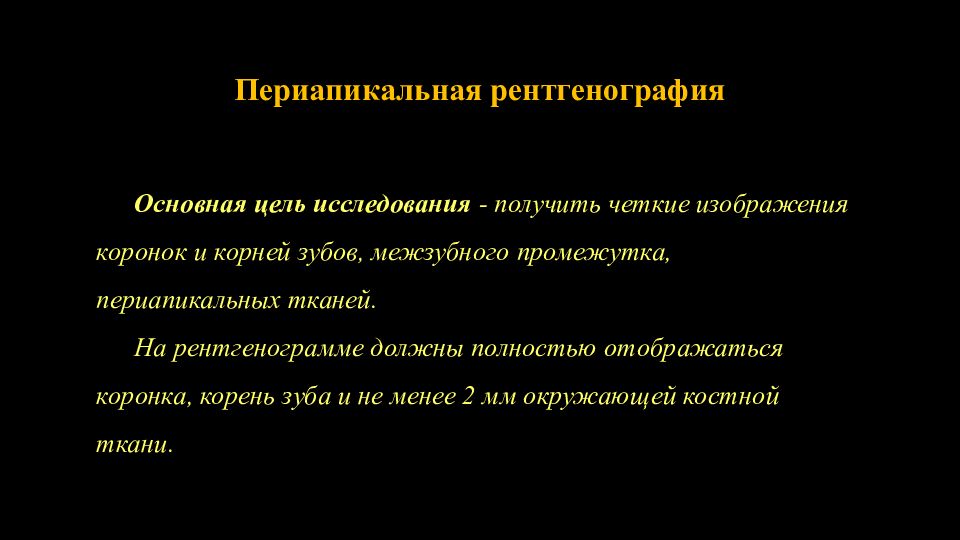 Периапикальная рентгенография

Основная цель исследования - получить четкие изображения коронок и корней зубов, межзубного промежутка, периапикальных тканей.

На рентгенограмме должны полностью отображаться коронка, корень зуба и не менее 2 мм окружающей костной ткани.